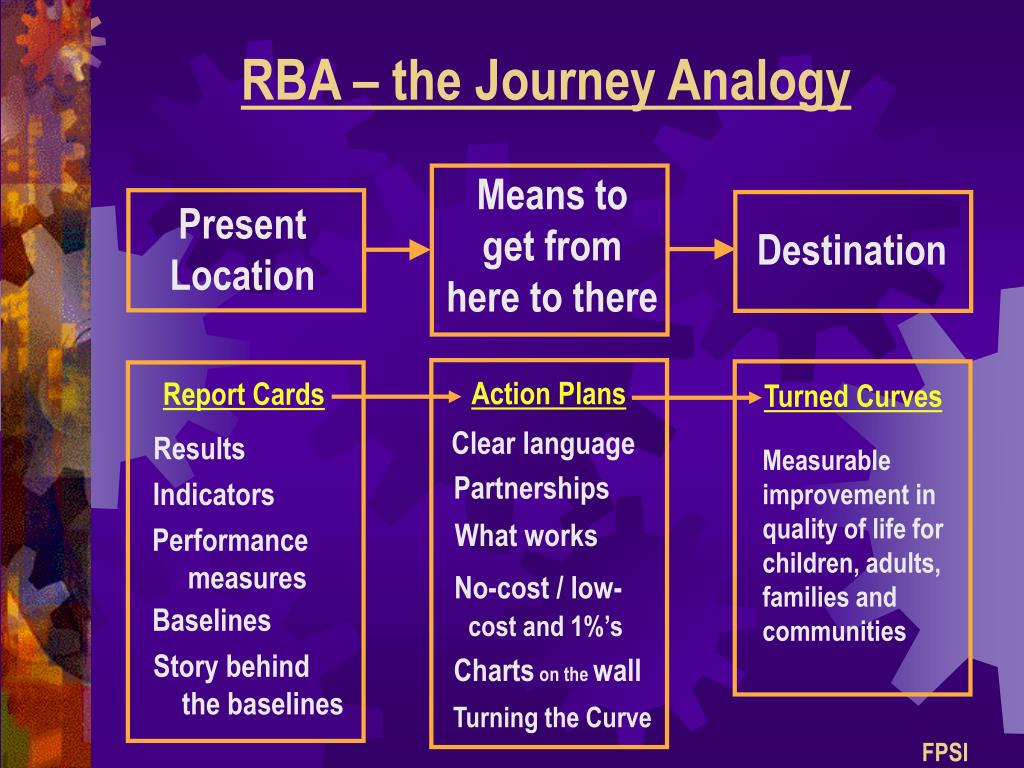 RBA – the Journey Analogy

Present Location

Means to get from here to there

Destination

Report Cards

Results

Indicators

Performance measures

Baselines

Story behind the baselines

Action Plans

Clear language

Partnerships

What works

No-cost / low-cost and 1%'s

Charts on the wall

Turning the Curve

Turned Curves

Measurable improvement in quality of life for children, adults, families and communities

FPSI